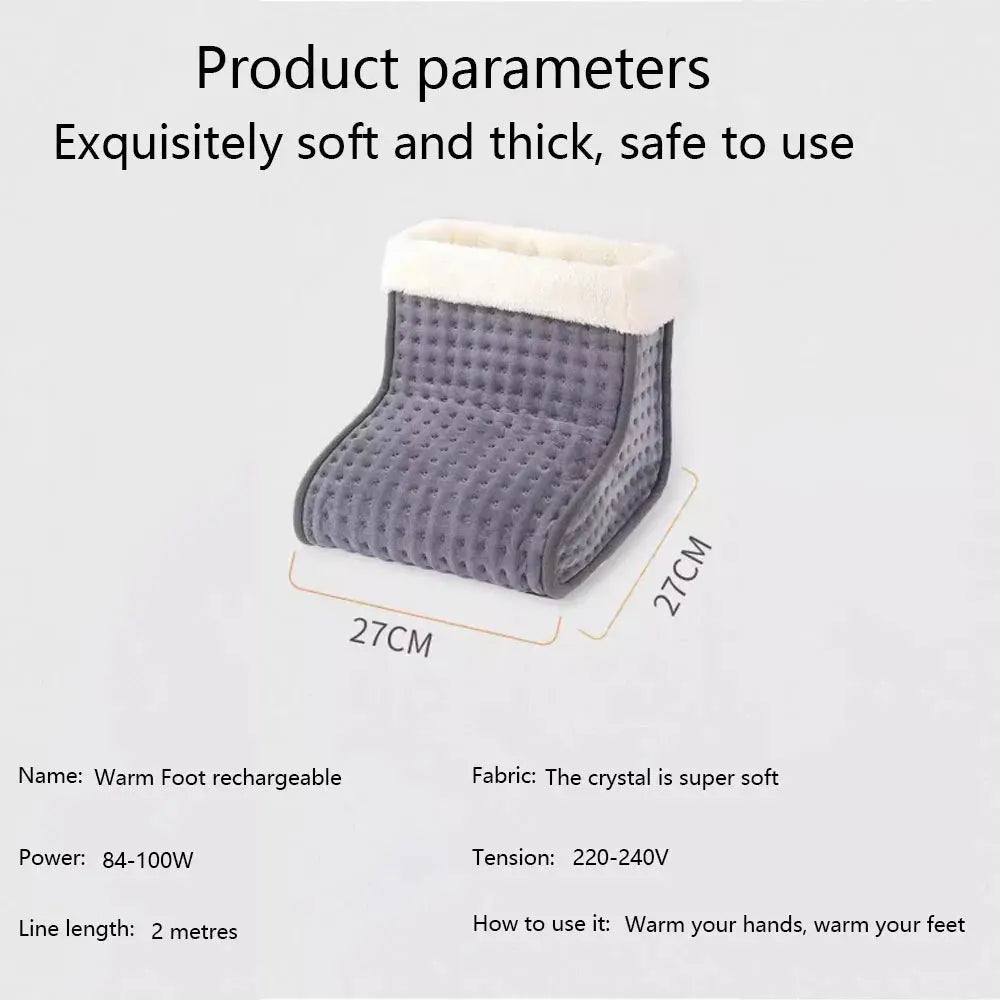 Product parameters
Exquisitely soft and thick, safe to use

27CM

27CM

Name: Warm Foot rechargeable

Power: 84-100W

Line length: 2 metres

Fabric: The crystal is super soft

Tension: 220-240V

How to use it: Warm your hands, warm your feet